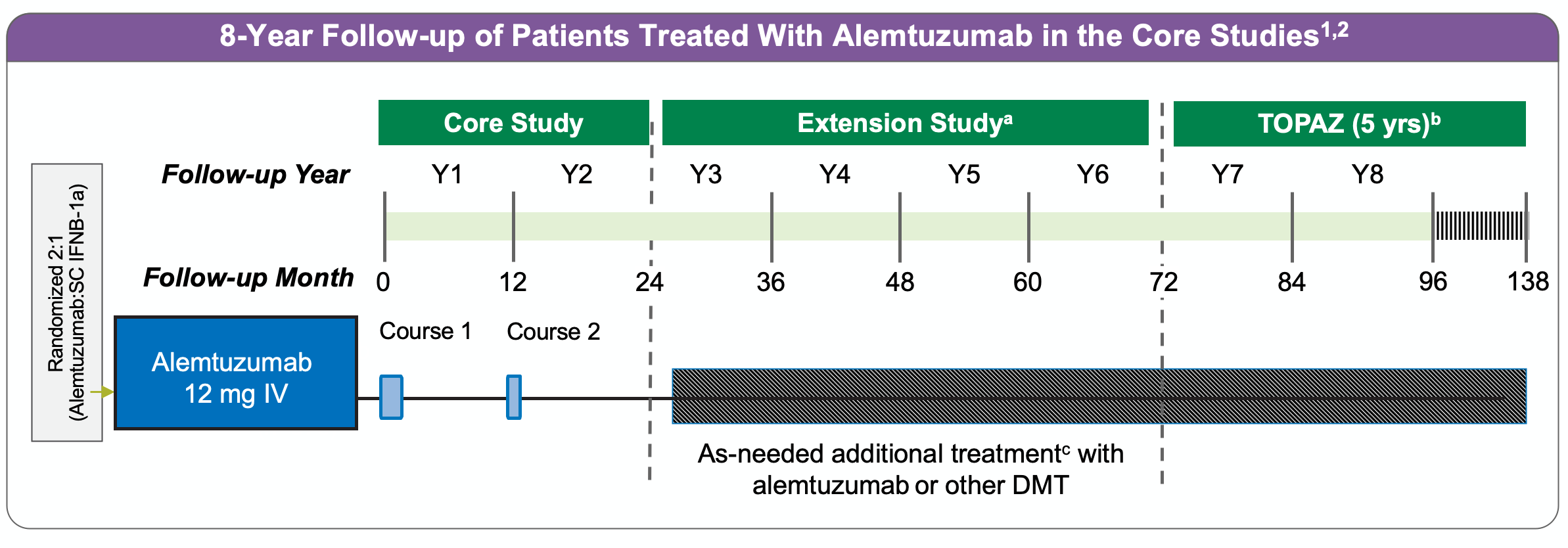 8-Year Follow-up of Patients Treated With Alemtuzumab in the Core Studies$^{1,2}$

Core Study

Extension Study$^{a}$

TOPAZ (5 yrs)$^{b}$

Follow-up Year Y1 Y2 Y3 Y4 Y5 Y6 Y7 Y8

Follow-up Month 0 12 24 36 48 60 72 84 96 138

Randomized 2:1 (Alemtuzumab:SC IFNB-1a)

Alemtuzumab 12 mg IV

Course 1

Course 2

As-needed additional treatment$^{c}$ with alemtuzumab or other DMT